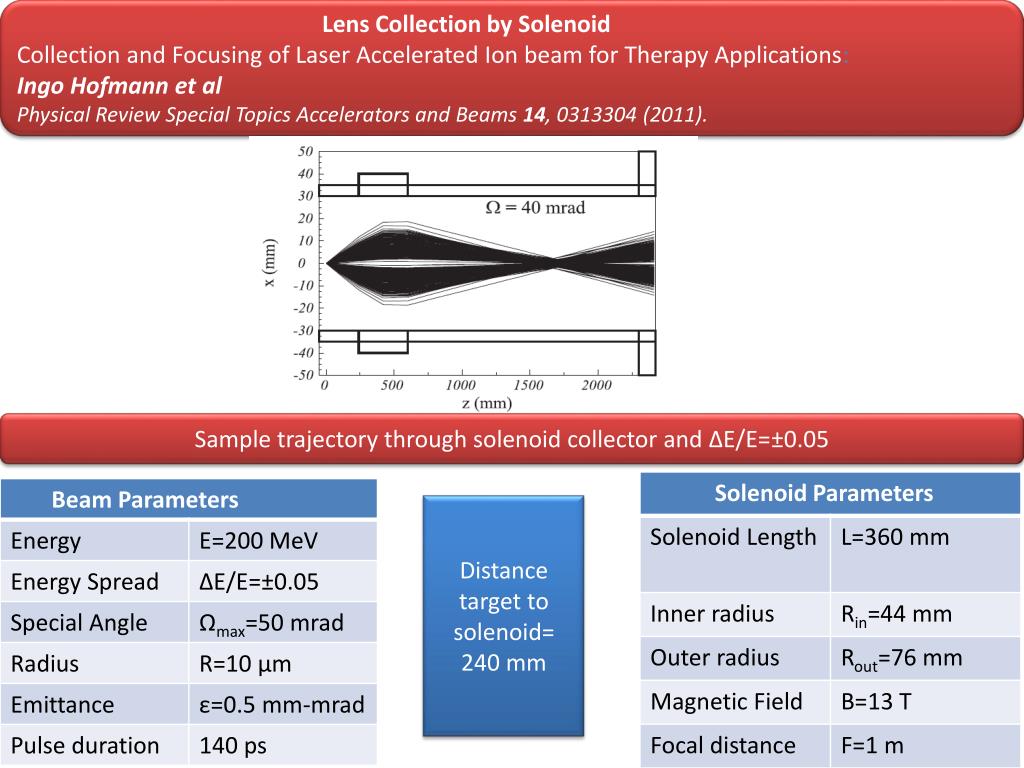 Lens Collection by Solenoid
Collection and Focusing of Laser Accelerated Ion beam for Therapy Applications:
Ingo Hofmann et al
Physical Review Special Topics Accelerators and Beams 14, 0313304 (2011).

50
40
30
20
10
0
-10
-20
-30
-40
-50
x (mm)
$\Omega = 40$ mrad
0 500 1000 1500 2000
z (mm)

Sample trajectory through solenoid collector and ΔE/E=±0.05

| Beam Parameters | |
|---|---|
| Energy | E=200 MeV |
| Energy Spread | ΔE/E=±0.05 |
| Special Angle | $\Omega_{max}$=50 mrad |
| Radius | R=10 μm |
| Emittance | ε=0.5 mm-mrad |
| Pulse duration | 140 ps |

Distance target to solenoid= 240 mm

| Solenoid Parameters | |
|---|---|
| Solenoid Length | L=360 mm |
| Inner radius | $R_{in}$=44 mm |
| Outer radius | $R_{out}$=76 mm |
| Magnetic Field | B=13 T |
| Focal distance | F=1 m |